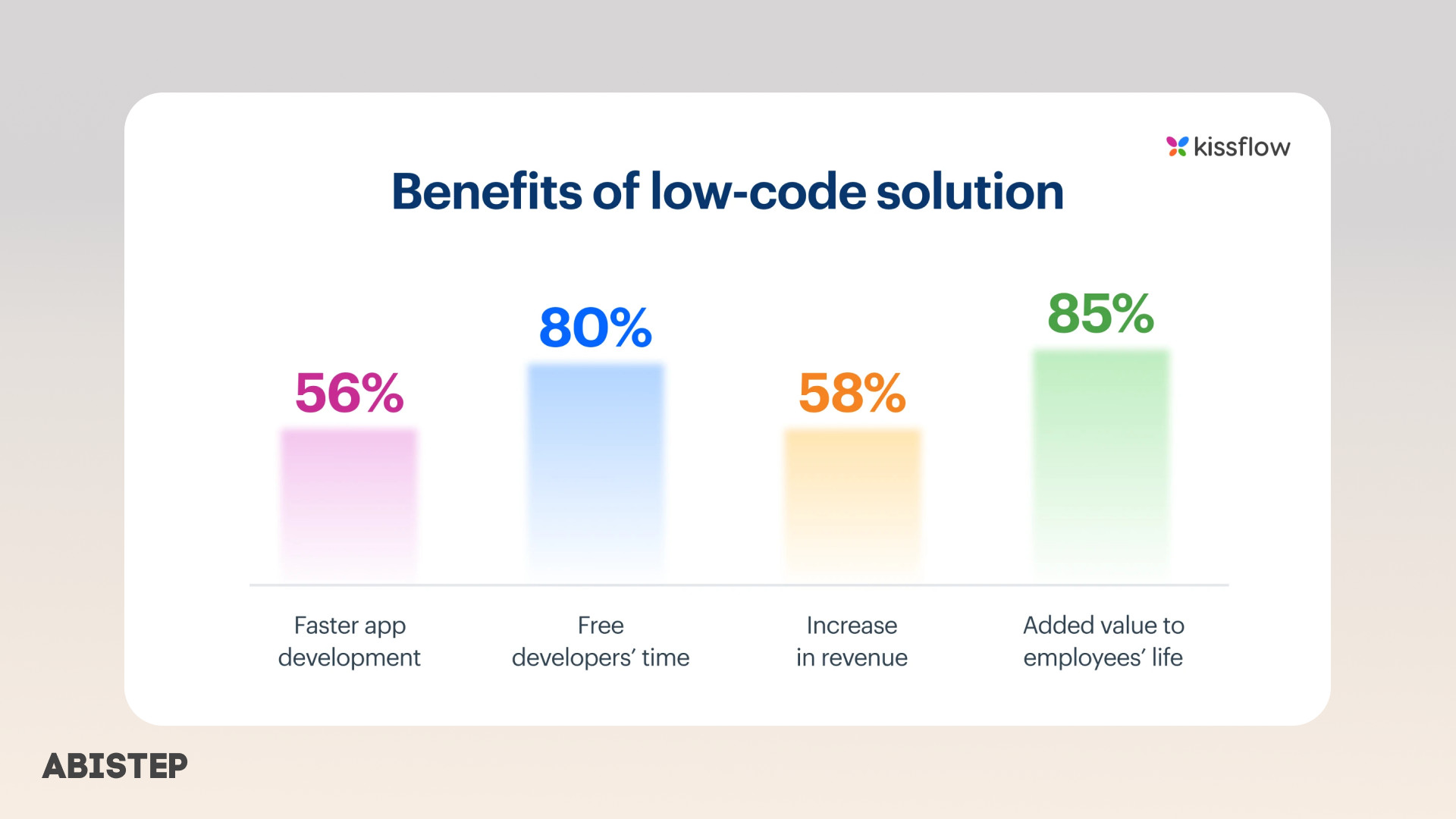 kissflow

Benefits of low-code solution

56%

80%

58%

85%

Faster app development

Free developers' time

Increase in revenue

Added value to employees' life

ABISTEP